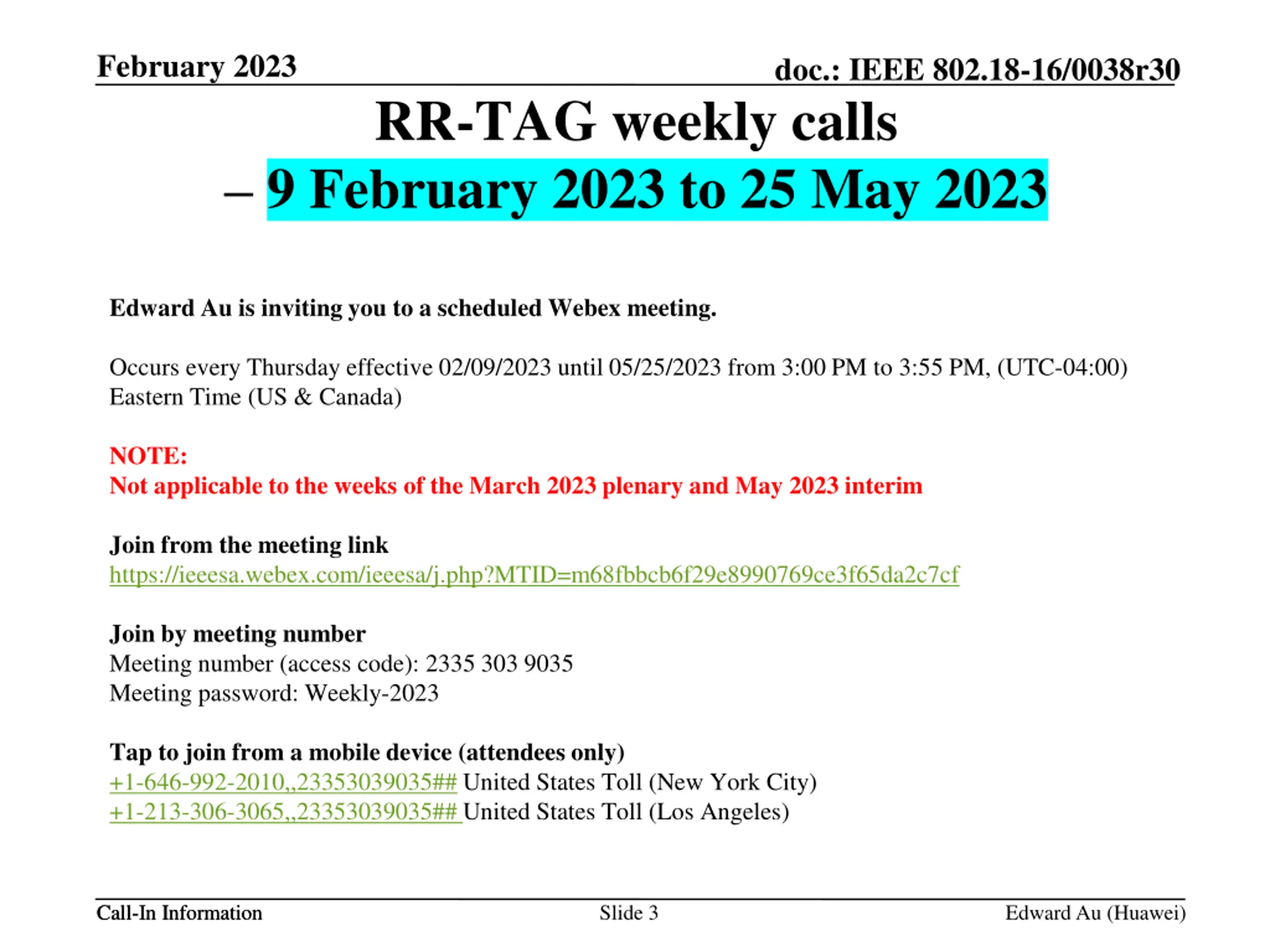 February 2023

doc.: IEEE 802.18-16/0038r30

RR-TAG weekly calls
– 9 February 2023 to 25 May 2023

Edward Au is inviting you to a scheduled Webex meeting.

Occurs every Thursday effective 02/09/2023 until 05/25/2023 from 3:00 PM to 3:55 PM, (UTC-04:00) Eastern Time (US & Canada)

NOTE:
Not applicable to the weeks of the March 2023 plenary and May 2023 interim

Join from the meeting link
https://ieeesa.webex.com/ieeesa/j.php?MTID=m68fbbcb6f29e8990769ce3f65da2c7cf

Join by meeting number
Meeting number (access code): 2335 303 9035
Meeting password: Weekly-2023

Tap to join from a mobile device (attendees only)
+1-646-992-2010,,23353039035## United States Toll (New York City)
+1-213-306-3065,,23353039035## United States Toll (Los Angeles)

Call-In Information

Slide 3

Edward Au (Huawei)